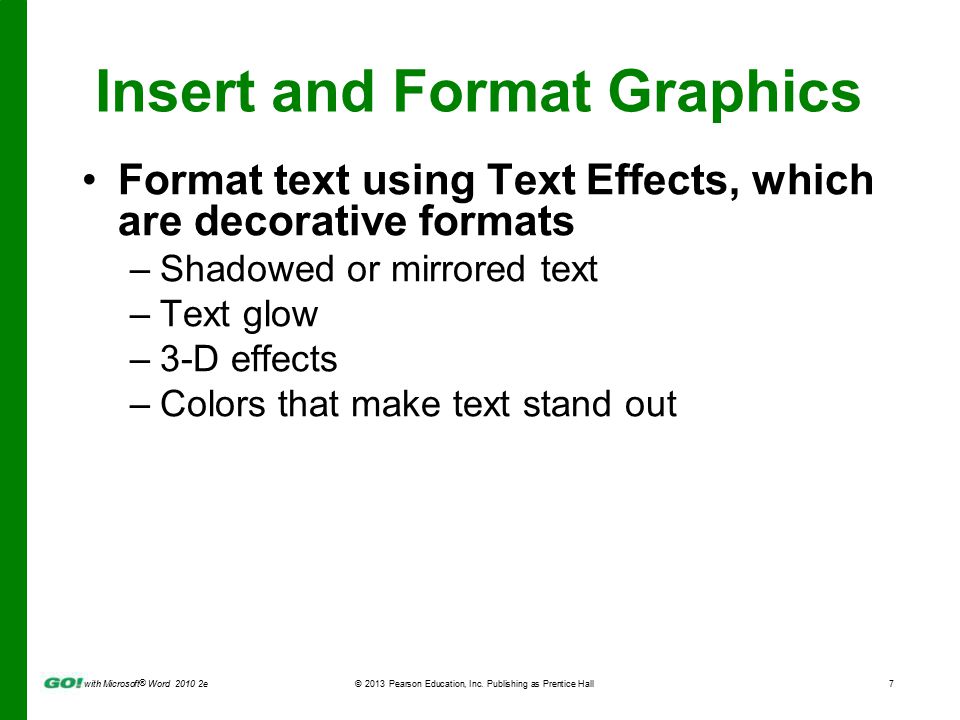 Insert and Format Graphics

• Format text using Text Effects, which are decorative formats
– Shadowed or mirrored text
– Text glow
– 3-D effects
– Colors that make text stand out

GO! with Microsoft® Word 2010 2e © 2013 Pearson Education, Inc. Publishing as Prentice Hall 7